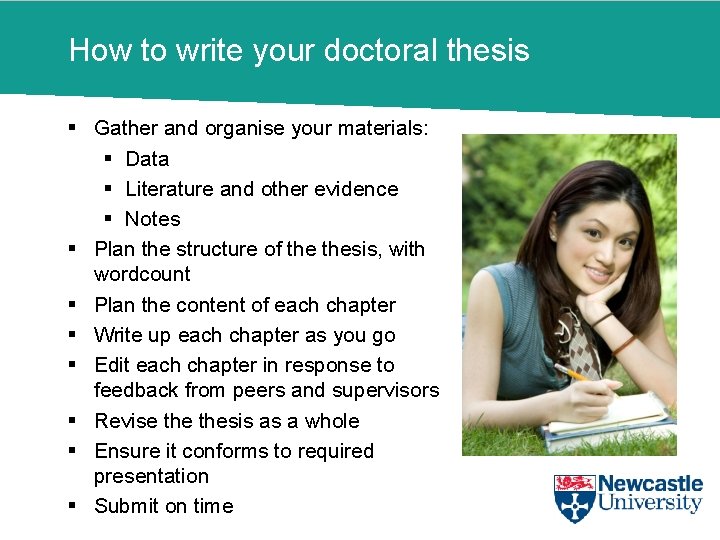 How to write your doctoral thesis

▪ Gather and organise your materials:
 ▪ Data
 ▪ Literature and other evidence
 ▪ Notes
▪ Plan the structure of the thesis, with wordcount
▪ Plan the content of each chapter
▪ Write up each chapter as you go
▪ Edit each chapter in response to feedback from peers and supervisors
▪ Revise the thesis as a whole
▪ Ensure it conforms to required presentation
▪ Submit on time

Newcastle University